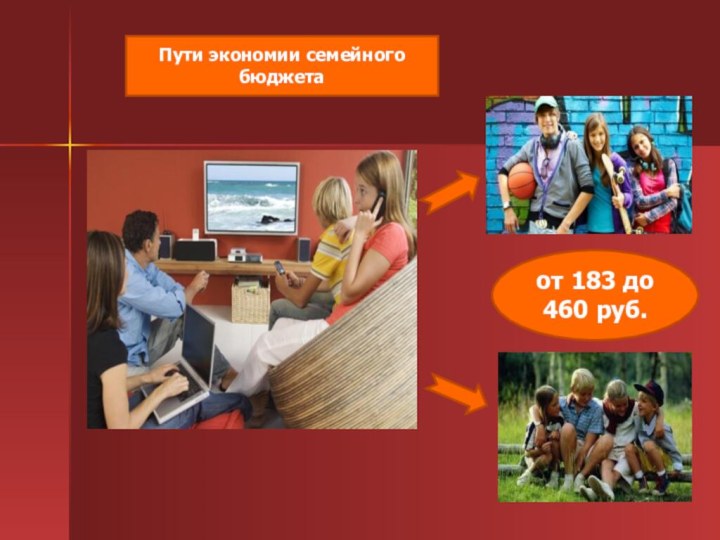 Пути экономии семейного бюджета

от 183 до 460 руб.